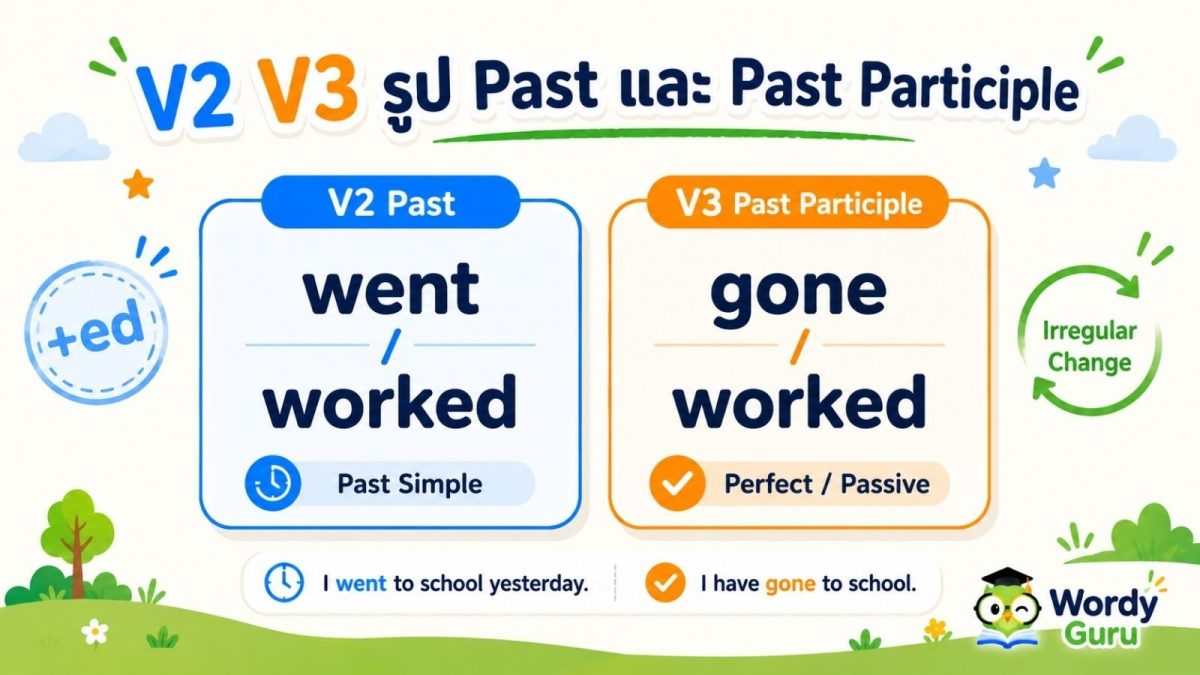 V2 V3 รูป Past และ Past Participle

+ed

V2 Past

went
/
worked

Past Simple

V3 Past Participle

gone
/
worked

Perfect / Passive

Irregular Change

I went to school yesterday.

I have gone to school.

Wordy Guru